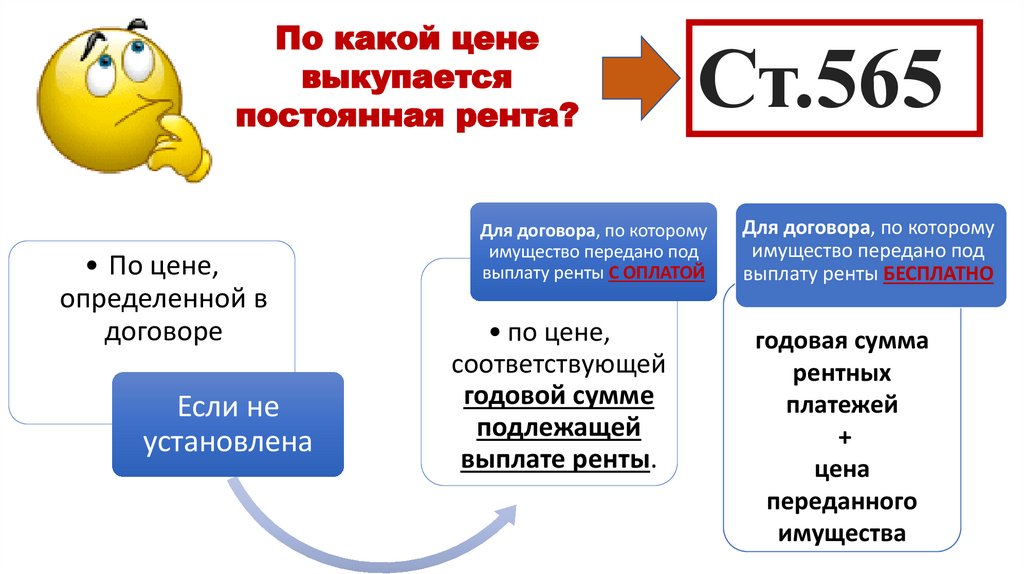 По какой цене выкупается постоянная рента?

Ст.565

• По цене, определенной в договоре

Если не установлена

Для договора, по которому имущество передано под выплату ренты С ОПЛАТОЙ

• по цене, соответствующей годовой сумме подлежащей выплате ренты.

Для договора, по которому имущество передано под выплату ренты БЕСПЛАТНО

годовая сумма рентных платежей
+
цена переданного имущества